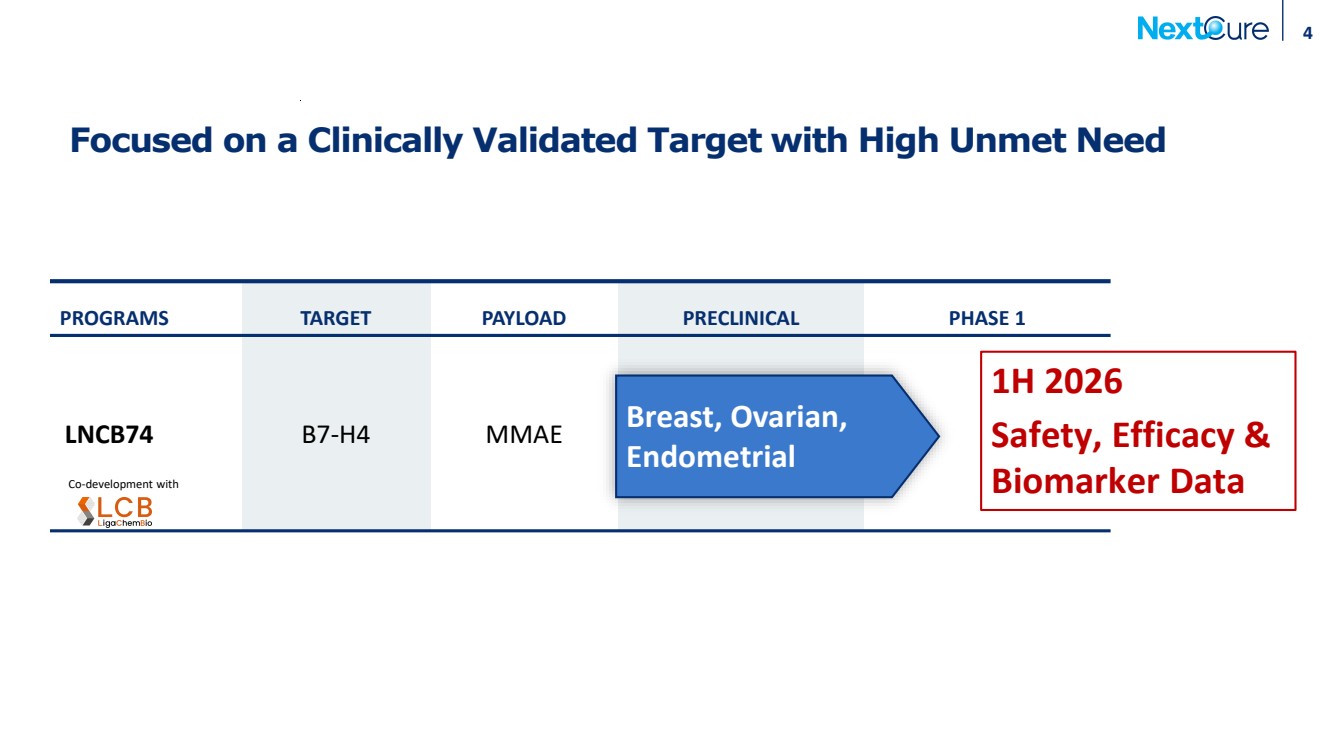 NextCure 4

Focused on a Clinically Validated Target with High Unmet Need

| PROGRAMS | TARGET | PAYLOAD | PRECLINICAL | PHASE 1 |
|---|---|---|---|---|
| LNCB74 Co-development with LCB LigaChemBio | B7-H4 | MMAE | Breast, Ovarian, Endometrial | 1H 2026 Safety, Efficacy & Biomarker Data |